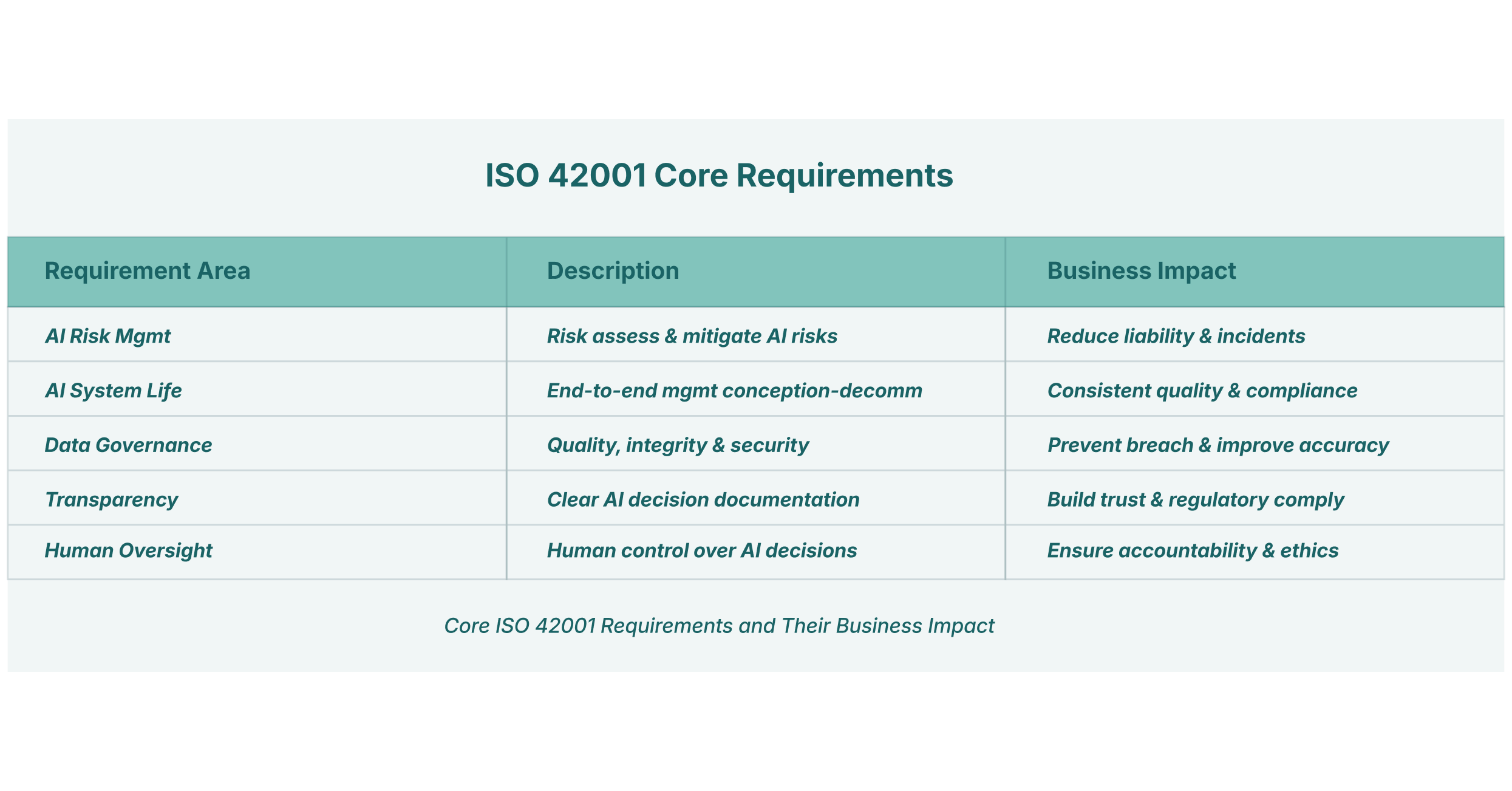 ISO 42001 Core Requirements

| Requirement Area | Description | Business Impact |
|---|---|---|
| AI Risk Mgmt | Risk assess & mitigate AI risks | Reduce liability & incidents |
| AI System Life | End-to-end mgmt conception-decomm | Consistent quality & compliance |
| Data Governance | Quality, integrity & security | Prevent breach & improve accuracy |
| Transparency | Clear AI decision documentation | Build trust & regulatory comply |
| Human Oversight | Human control over AI decisions | Ensure accountability & ethics |

Core ISO 42001 Requirements and Their Business Impact